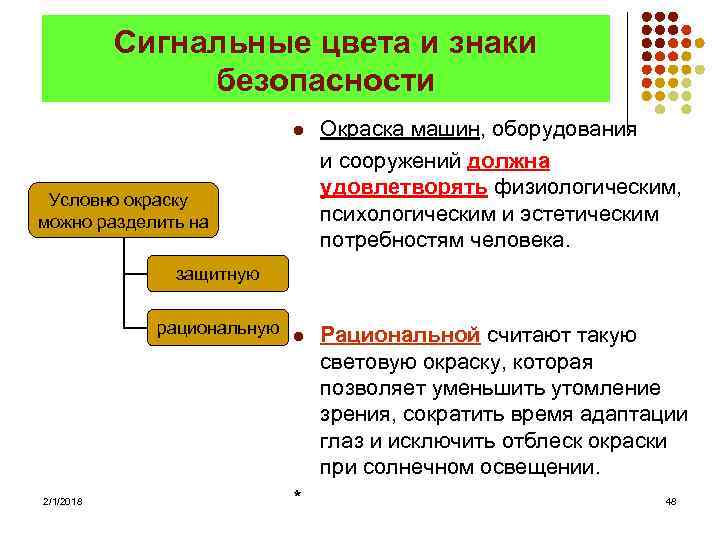 Сигнальные цвета и знаки безопасности

Условно окраску можно разделить на

защитную

рациональную

Окраска машин, оборудования и сооружений должна удовлетворять физиологическим, психологическим и эстетическим потребностям человека.

Рациональной считают такую световую окраску, которая позволяет уменьшить утомление зрения, сократить время адаптации глаз и исключить отблеск окраски при солнечном освещении.

2/1/2018

*

48